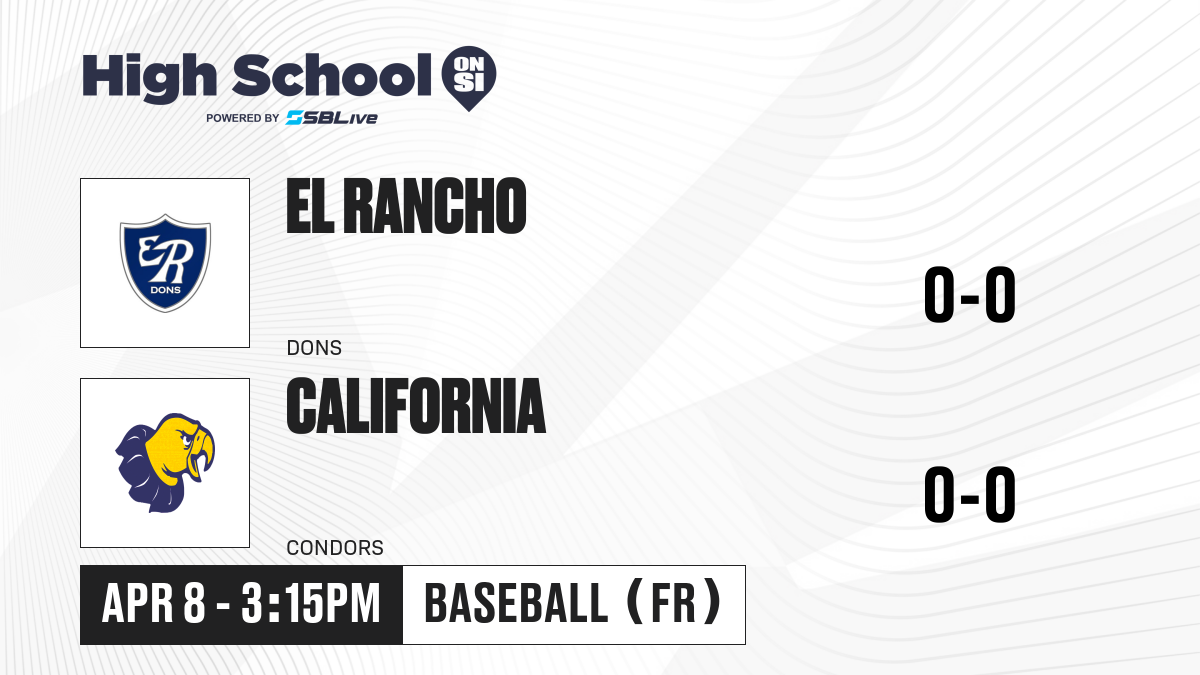 High School ON SI
POWERED BY SBLive

ER
DONS

EL RANCHO

DONS

0-0

CALIFORNIA

CONDORS

0-0

APR 8 - 3:15PM

BASEBALL (FR)